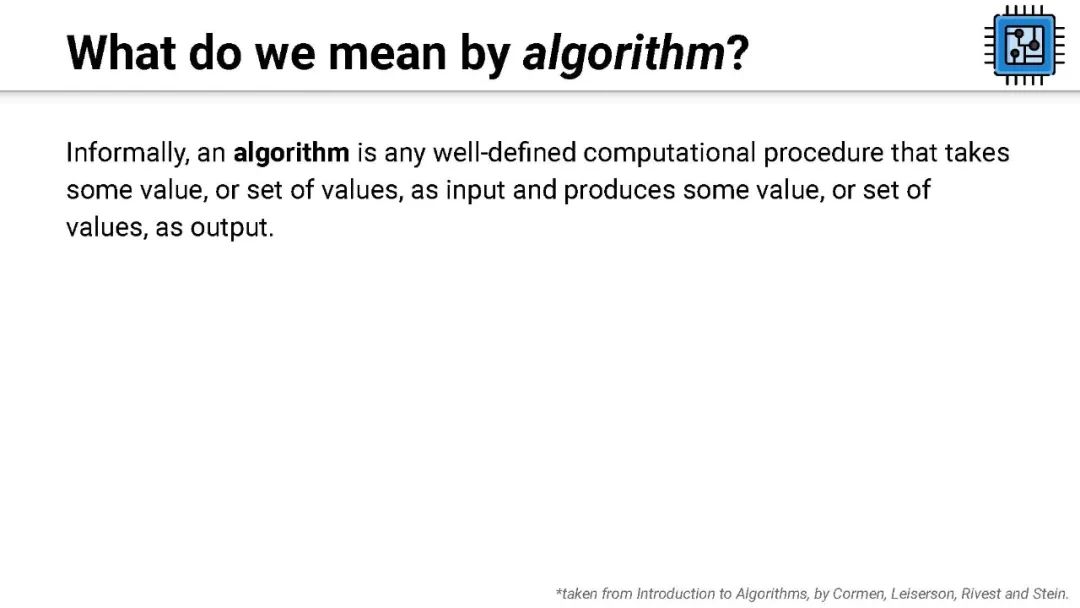 What do we mean by algorithm?

Informally, an algorithm is any well-defined computational procedure that takes some value, or set of values, as input and produces some value, or set of values, as output.

*taken from Introduction to Algorithms, by Cormen, Leiserson, Rivest and Stein.